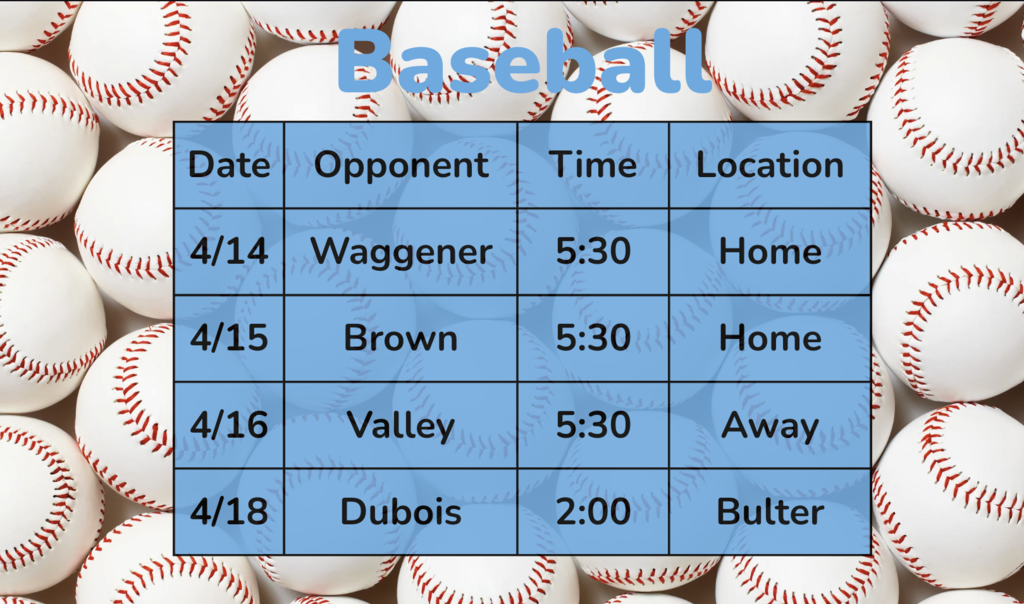 Baseball

| Date | Opponent | Time | Location |
|---|---|---|---|
| 4/14 | Waggener | 5:30 | Home |
| 4/15 | Brown | 5:30 | Home |
| 4/16 | Valley | 5:30 | Away |
| 4/18 | Dubois | 2:00 | Bulter |